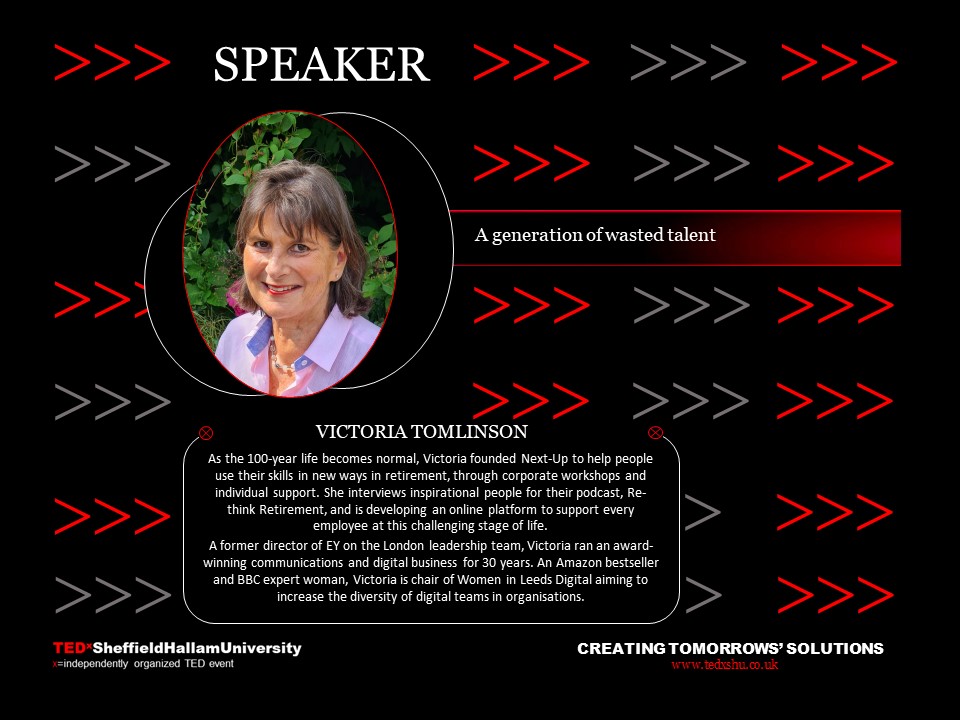 SPEAKER

A generation of wasted talent

VICTORIA TOMLINSON

As the 100-year life becomes normal, Victoria founded Next-Up to help people use their skills in new ways in retirement, through corporate workshops and individual support. She interviews inspirational people for their podcast, Re-think Retirement, and is developing an online platform to support every employee at this challenging stage of life.

A former director of EY on the London leadership team, Victoria ran an award-winning communications and digital business for 30 years. An Amazon bestseller and BBC expert woman, Victoria is chair of Women in Leeds Digital aiming to increase the diversity of digital teams in organisations.

TEDxSheffieldHallamUniversity
x=independently organized TED event

CREATING TOMORROWS' SOLUTIONS
www.tedxshu.co.uk